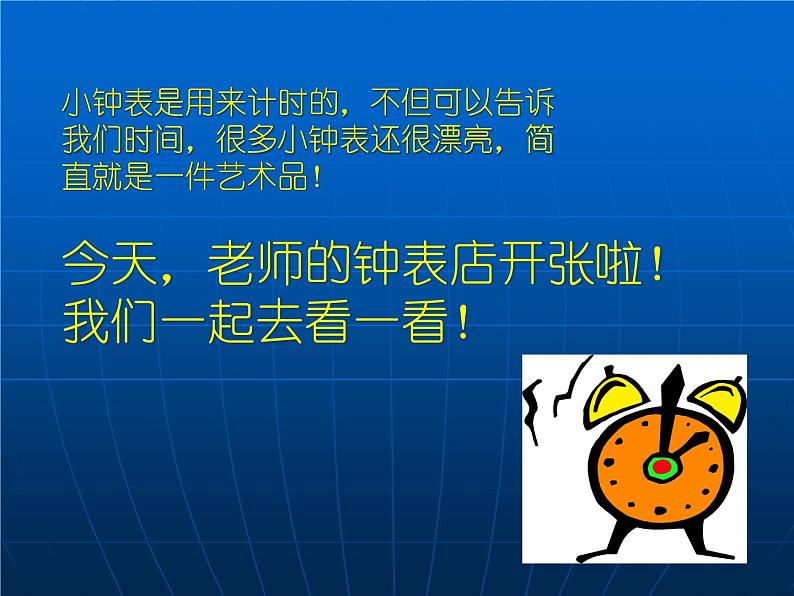 小钟表是用来计时的，不但可以告诉我们时间，很多小钟表还很漂亮，简直就是一件艺术品！

今天，老师的钟表店开张啦！我们一起去看一看！